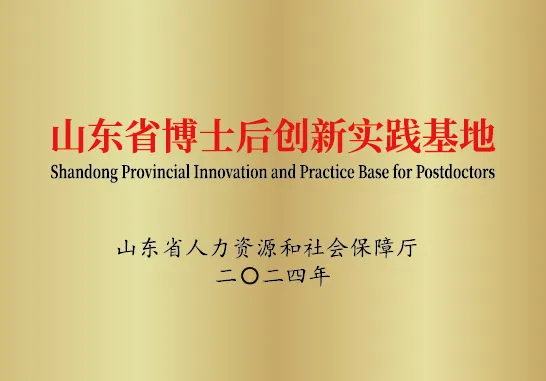 山东省博士后创新实践基地
Shandong Provincial Innovation and Practice Base for Postdoctors

山东省人力资源和社会保障厅
二〇二四年